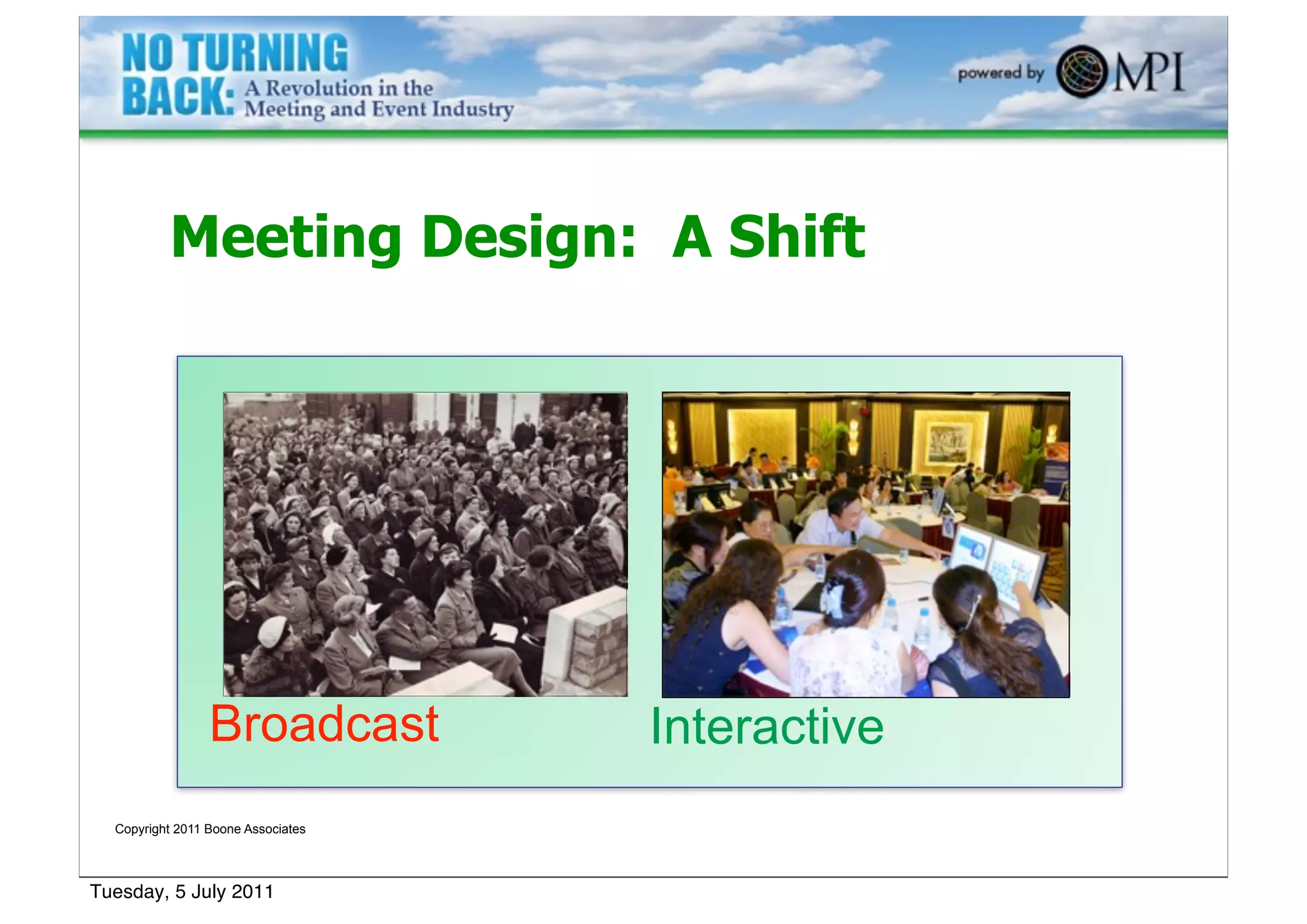 NO TURNING BACK: A Revolution in the Meeting and Event Industry

powered by MPI

Meeting Design: A Shift

Broadcast

Interactive

Copyright 2011 Boone Associates

Tuesday, 5 July 2011